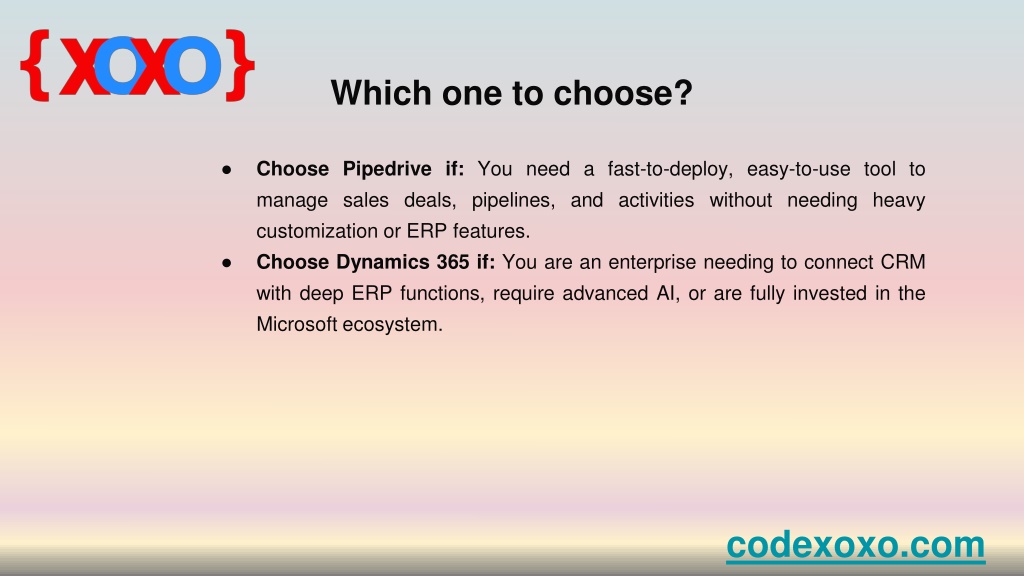 {XOXO}

Which one to choose?

• Choose Pipedrive if: You need a fast-to-deploy, easy-to-use tool to manage sales deals, pipelines, and activities without needing heavy customization or ERP features.
• Choose Dynamics 365 if: You are an enterprise needing to connect CRM with deep ERP functions, require advanced AI, or are fully invested in the Microsoft ecosystem.

codexoxo.com